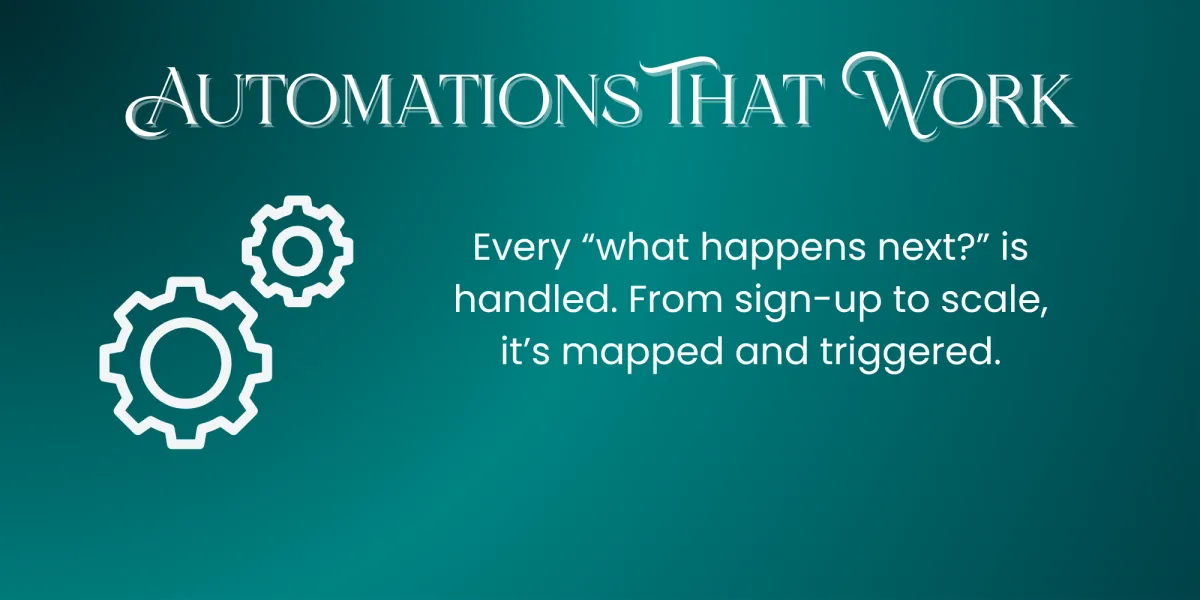 AUTOMATIONS THAT WORK

Every “what happens next?” is handled. From sign-up to scale, it’s mapped and triggered.